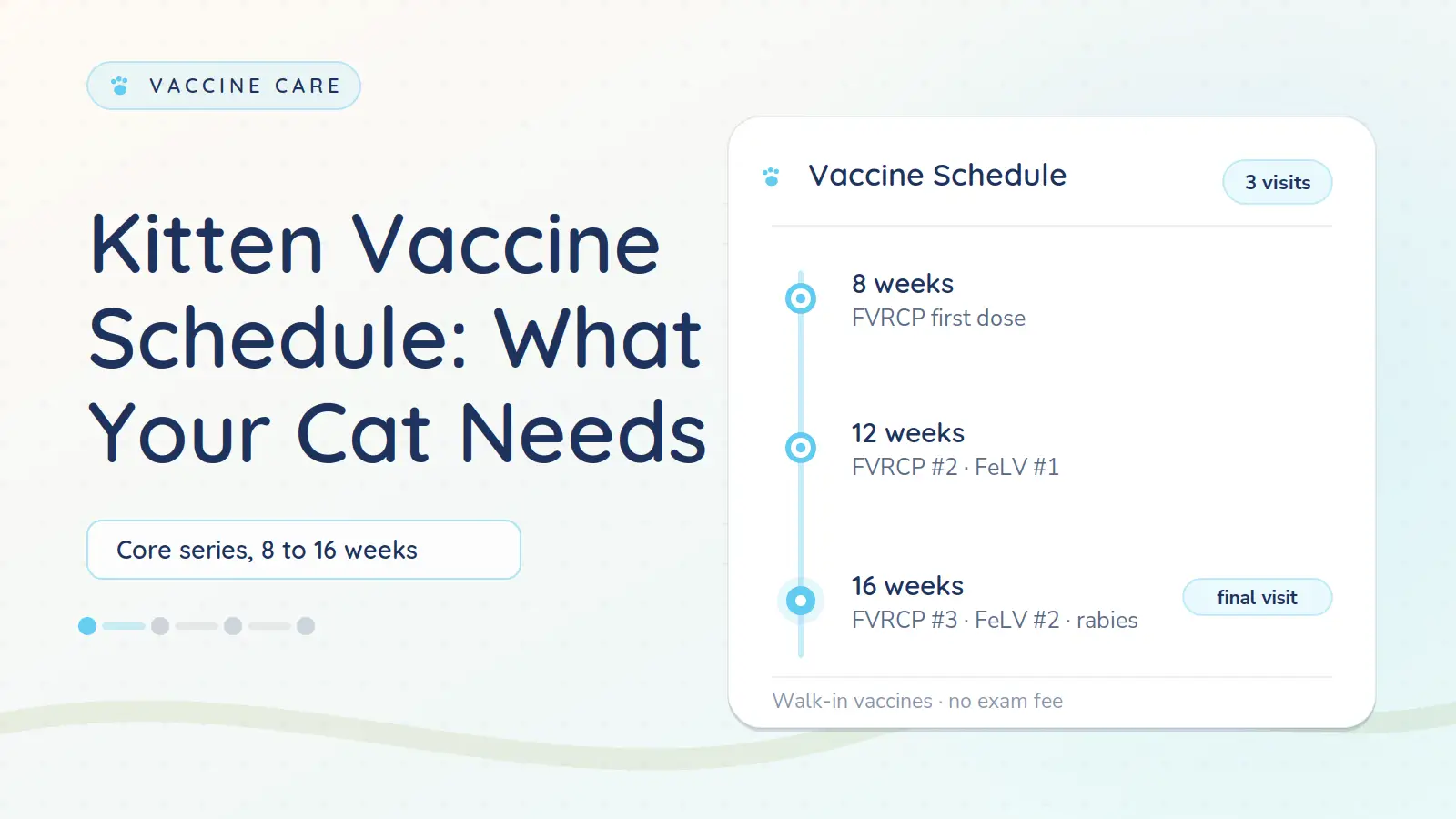 VACCINE CARE

Kitten Vaccine Schedule: What Your Cat Needs

Core series, 8 to 16 weeks

Vaccine Schedule

3 visits

8 weeks
FVRCP first dose

12 weeks
FVRCP #2 · FeLV #1

16 weeks
FVRCP #3 · FeLV #2 · rabies

final visit

Walk-in vaccines · no exam fee